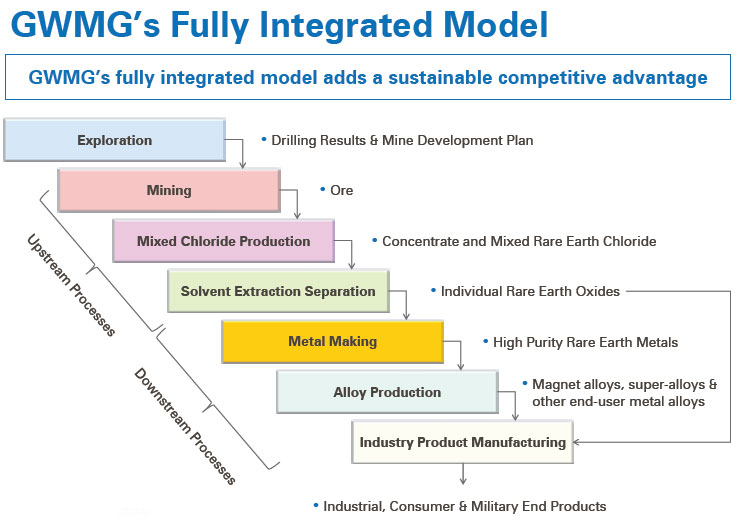 GWMG's Fully Integrated Model

GWMG's fully integrated model adds a sustainable competitive advantage

Exploration
• Drilling Results & Mine Development Plan

Mining
• Ore

Mixed Chloride Production
• Concentrate and Mixed Rare Earth Chloride

Solvent Extraction Separation
• Individual Rare Earth Oxides

Metal Making
• High Purity Rare Earth Metals

Alloy Production
• Magnet alloys, super-alloys & other end-user metal alloys

Industry Product Manufacturing

• Industrial, Consumer & Military End Products

Upstream Processes

Downstream Processes